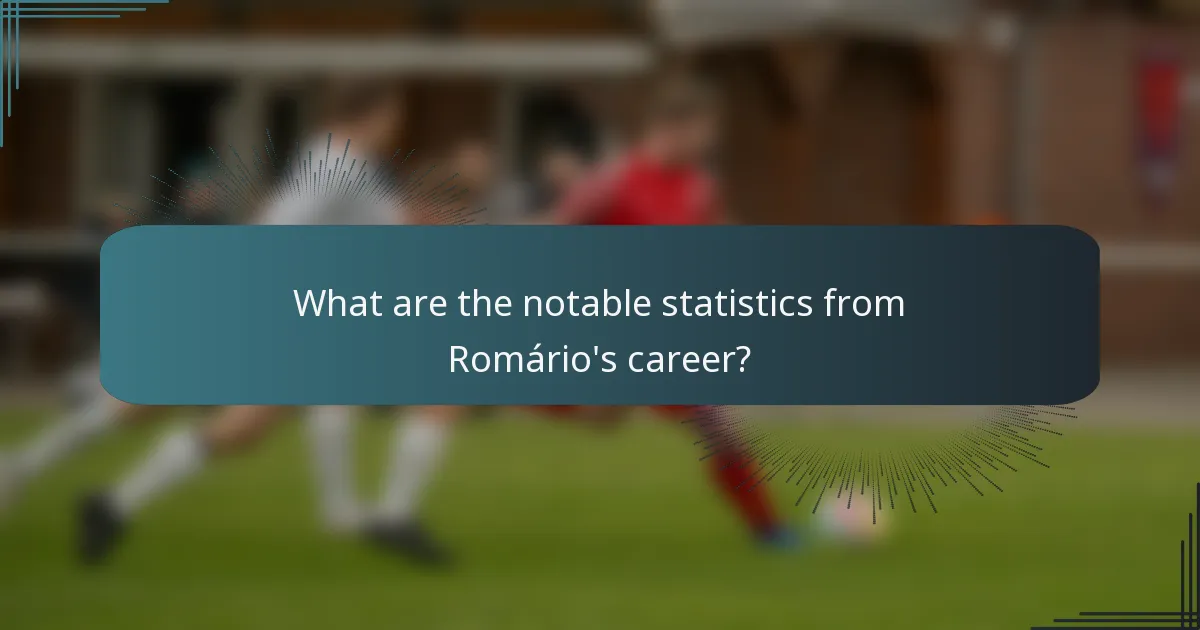 What are the notable statistics from Romário's career?